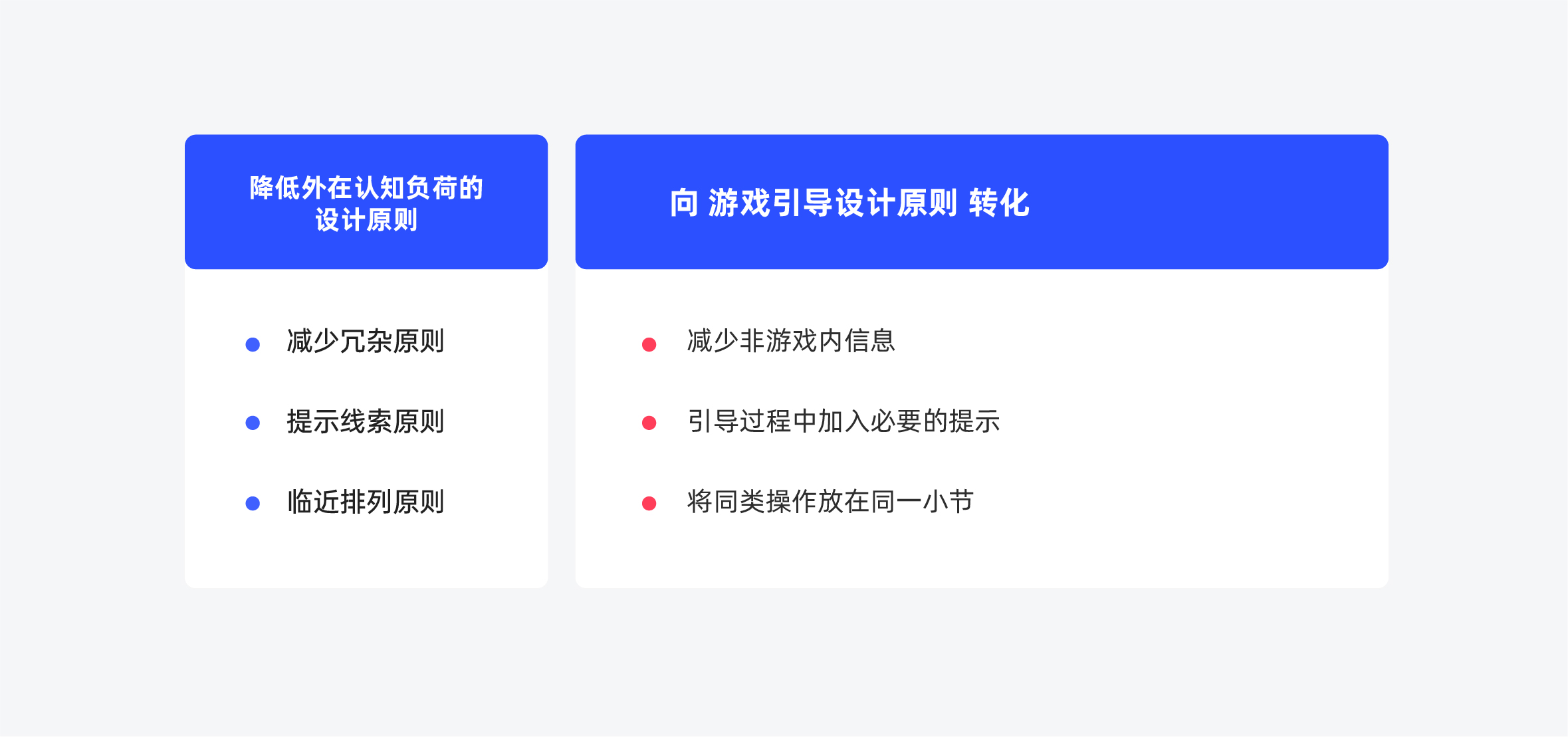 降低外在认知负荷的设计原则

减少冗杂原则

提示线索原则

临近排列原则

向 游戏引导设计原则 转化

减少非游戏内信息

引导过程中加入必要的提示

将同类操作放在同一小节